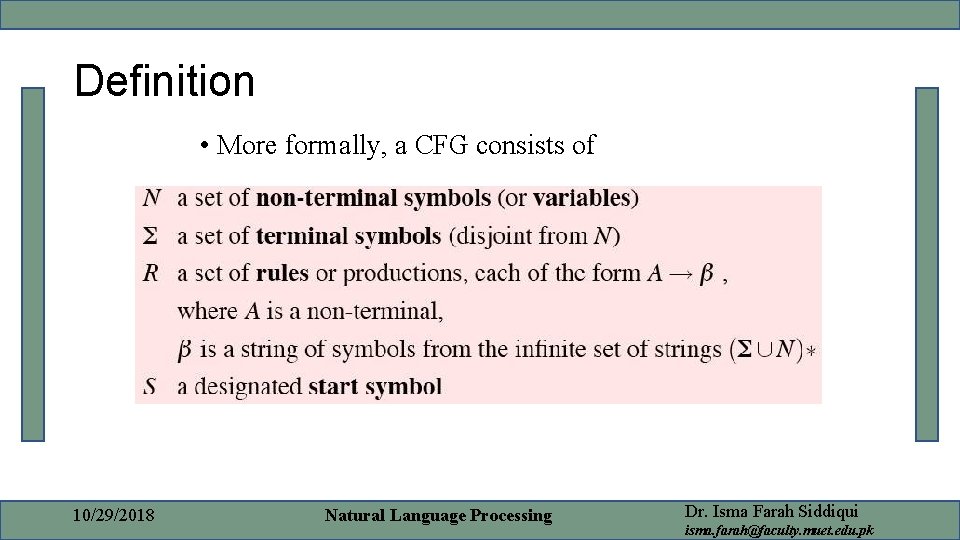 Definition

• More formally, a CFG consists of

$N$ a set of **non-terminal symbols** (or **variables**)
$\Sigma$ a set of **terminal symbols** (disjoint from $N$)
$R$ a set of **rules** or productions, each of the form $A \rightarrow \beta$ ,
where $A$ is a non-terminal,
$\beta$ is a string of symbols from the infinite set of strings $(\Sigma \cup N)*$
$S$ a designated **start symbol**

10/29/2018 Natural Language Processing Dr. Isma Farah Siddiqui isma.farah@faculty.muet.edu.pk